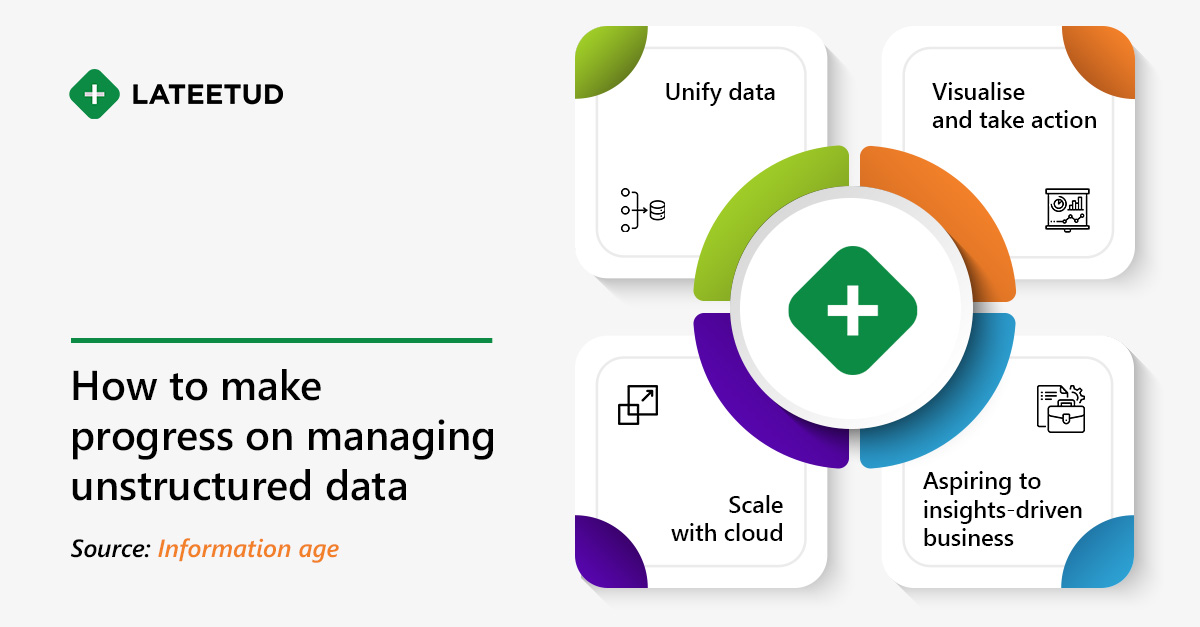 LATEETUD

How to make progress on managing unstructured data

Source: Information age

Unify data

Visualise and take action

Scale with cloud

Aspiring to insights-driven business